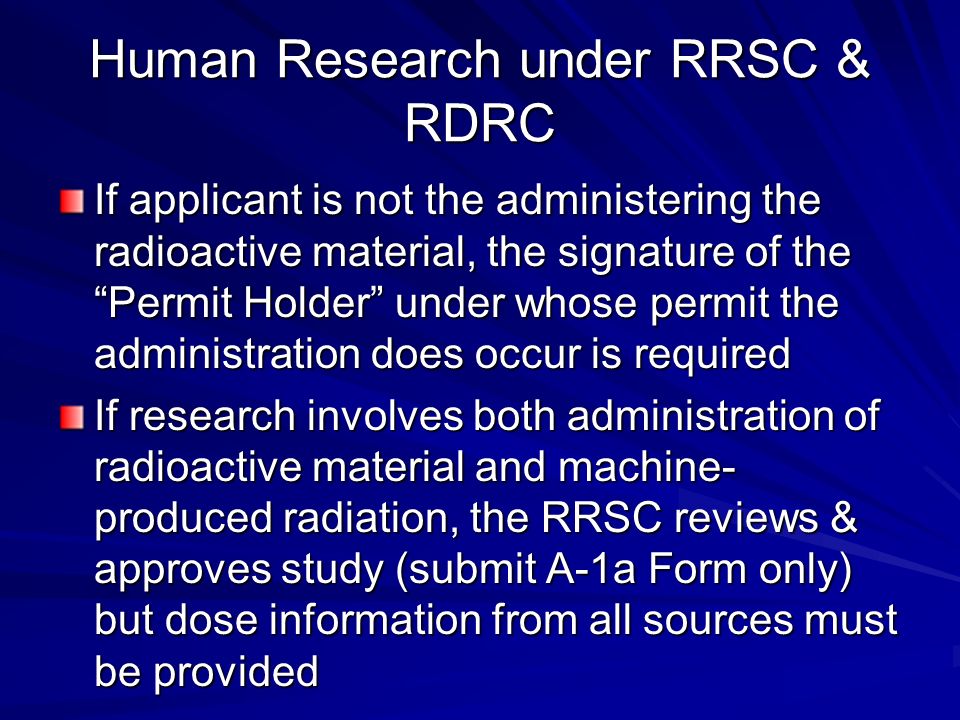 Human Research under RRSC & RDRC

If applicant is not the administering the radioactive material, the signature of the “Permit Holder” under whose permit the administration does occur is required

If research involves both administration of radioactive material and machine-produced radiation, the RRSC reviews & approves study (submit A-1a Form only) but dose information from all sources must be provided